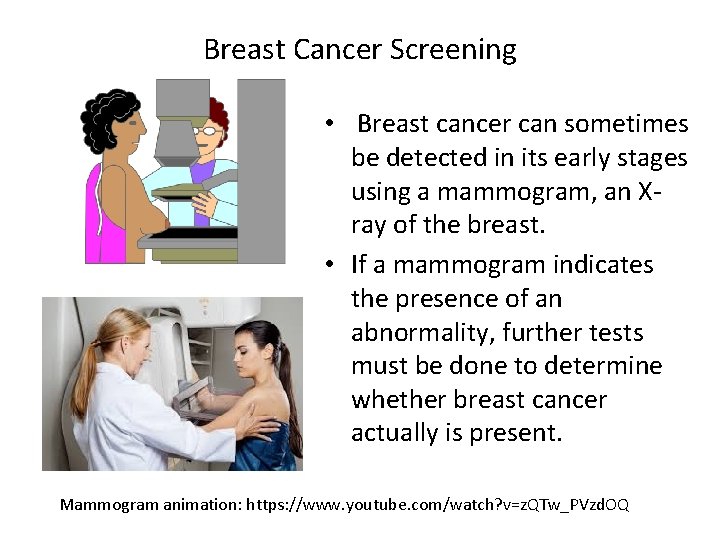 Breast Cancer Screening

• Breast cancer can sometimes be detected in its early stages using a mammogram, an X-ray of the breast.

• If a mammogram indicates the presence of an abnormality, further tests must be done to determine whether breast cancer actually is present.

Mammogram animation: https://www.youtube.com/watch?v=zQTw_PVzdOQ